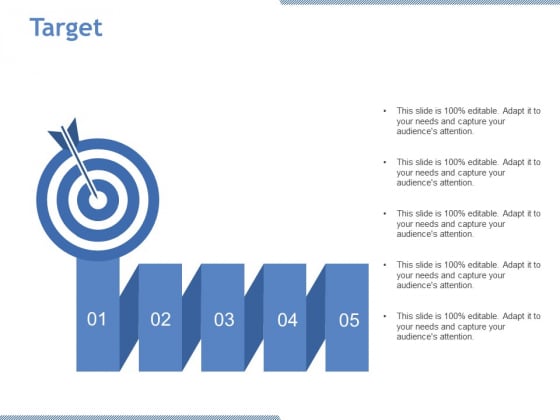 Target

01
02
03
04
05

• This slide is 100% editable. Adapt it to your needs and capture your audience's attention.

• This slide is 100% editable. Adapt it to your needs and capture your audience's attention.

• This slide is 100% editable. Adapt it to your needs and capture your audience's attention.

• This slide is 100% editable. Adapt it to your needs and capture your audience's attention.

• This slide is 100% editable. Adapt it to your needs and capture your audience's attention.